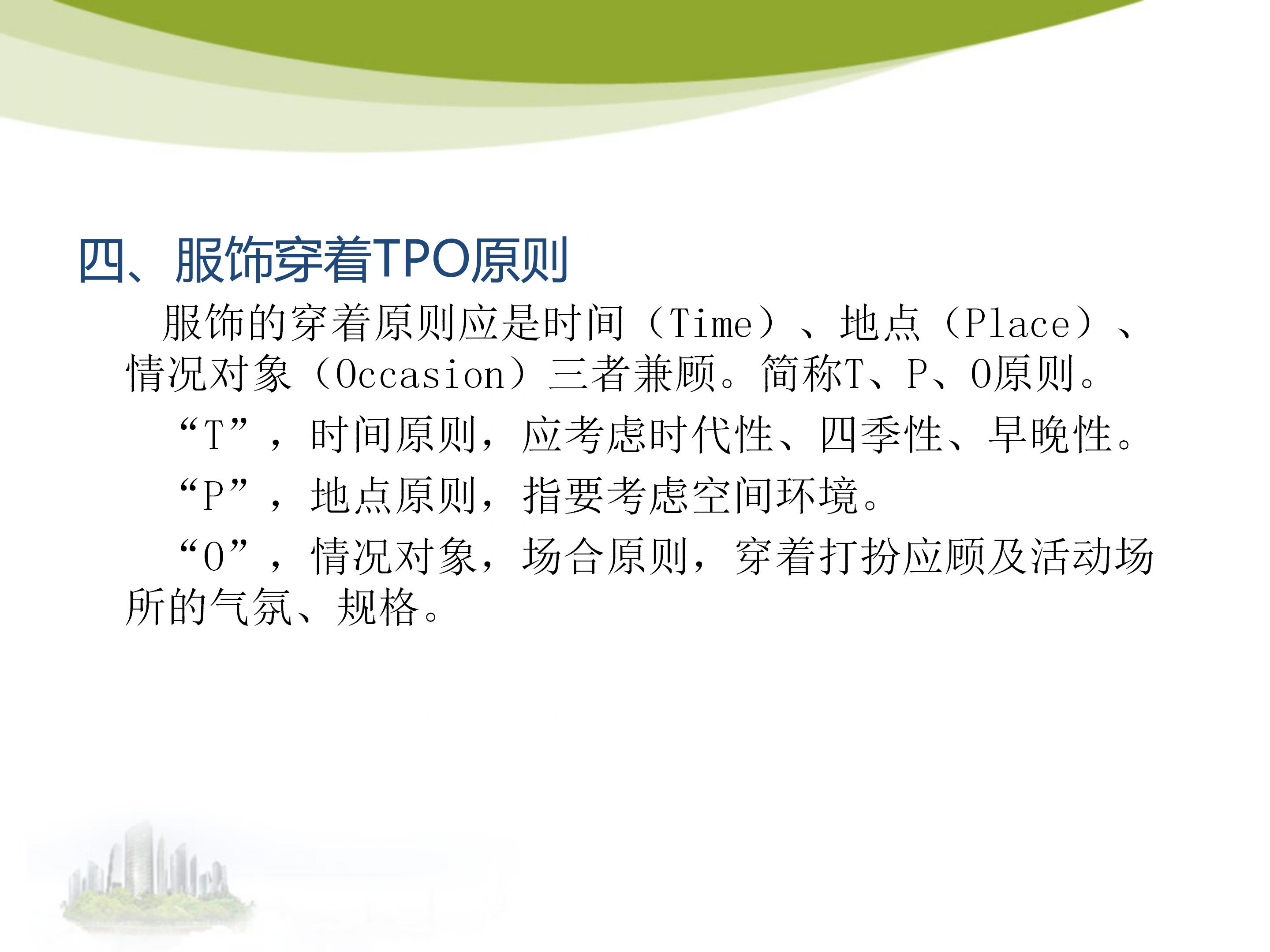 四、服饰穿着TPO原则

服饰的穿着原则应是时间（Time）、地点（Place）、情况对象（Occasion）三者兼顾。简称T、P、O原则。

“T”，时间原则，应考虑时代性、四季性、早晚性。

“P”，地点原则，指要考虑空间环境。

“O”，情况对象，场合原则，穿着打扮应顾及活动场所的气氛、规格。